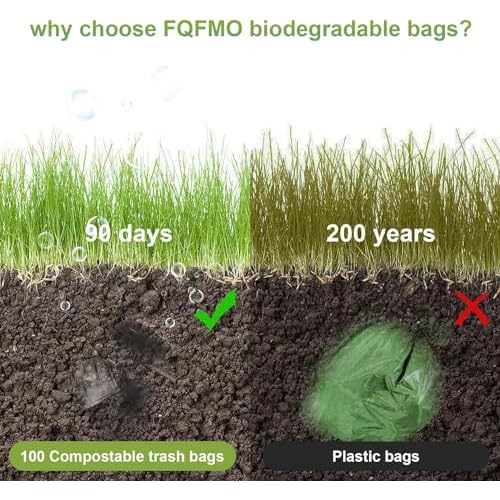 why choose FQFMO biodegradable bags?

90 days

200 years

100 Compostable trash bags

Plastic bags